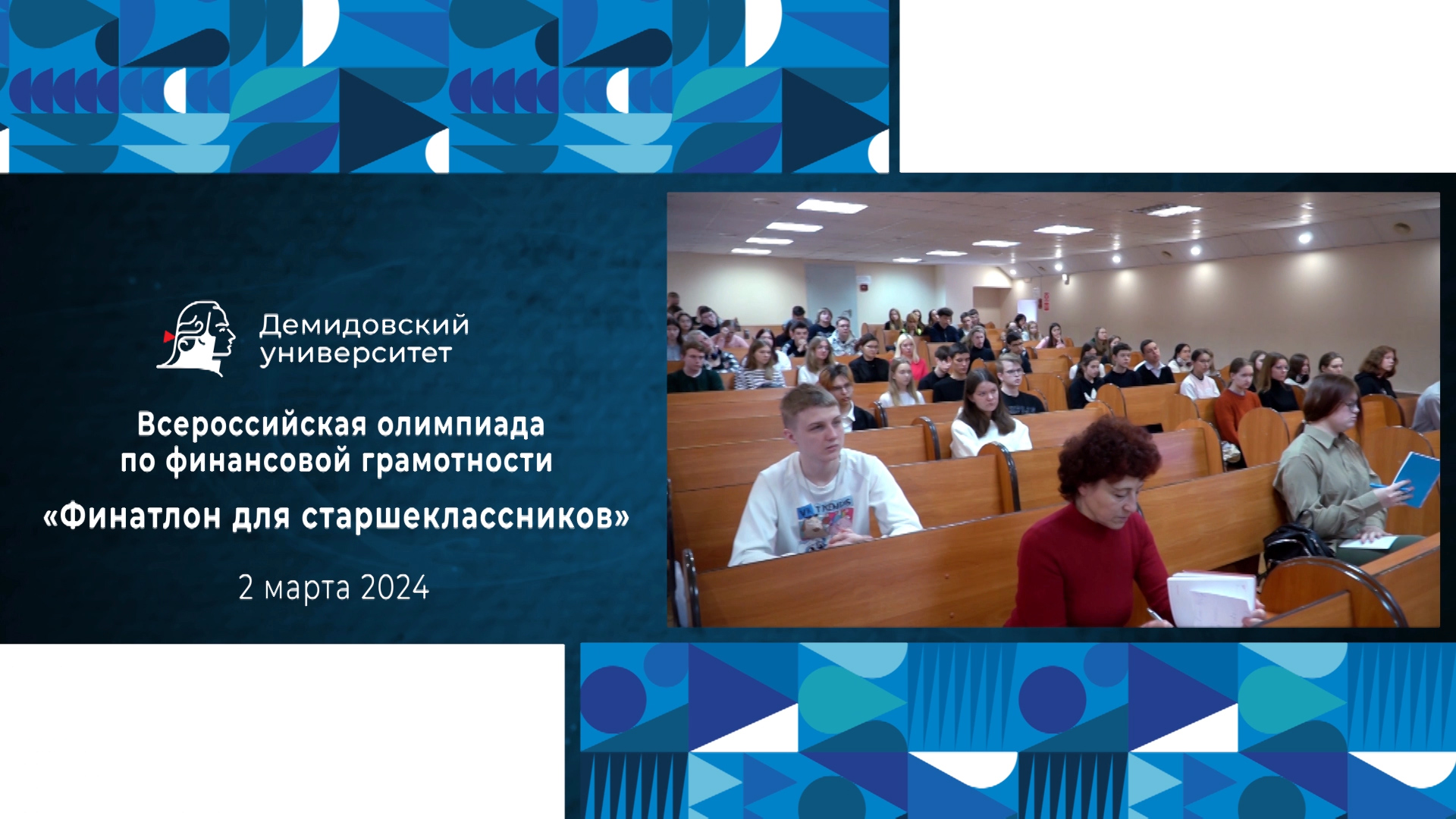 Демидовский университет

Всероссийская олимпиада по финансовой грамотности

«Финатлон для старшеклассников»

2 марта 2024